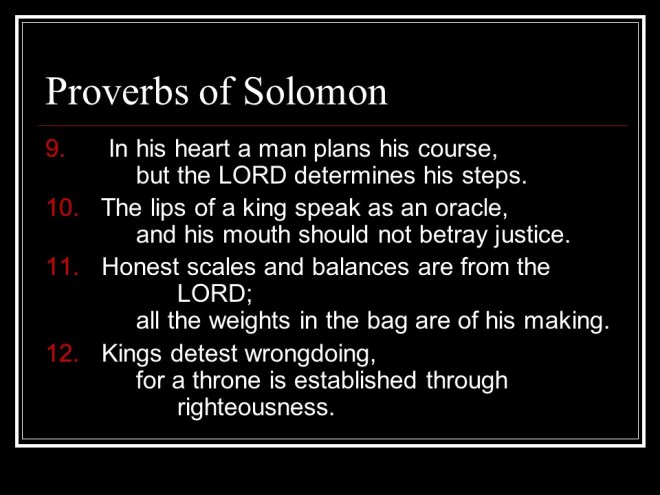 Proverbs of Solomon

9. In his heart a man plans his course,
but the LORD determines his steps.

10. The lips of a king speak as an oracle,
and his mouth should not betray justice.

11. Honest scales and balances are from the LORD;
all the weights in the bag are of his making.

12. Kings detest wrongdoing,
for a throne is established through righteousness.